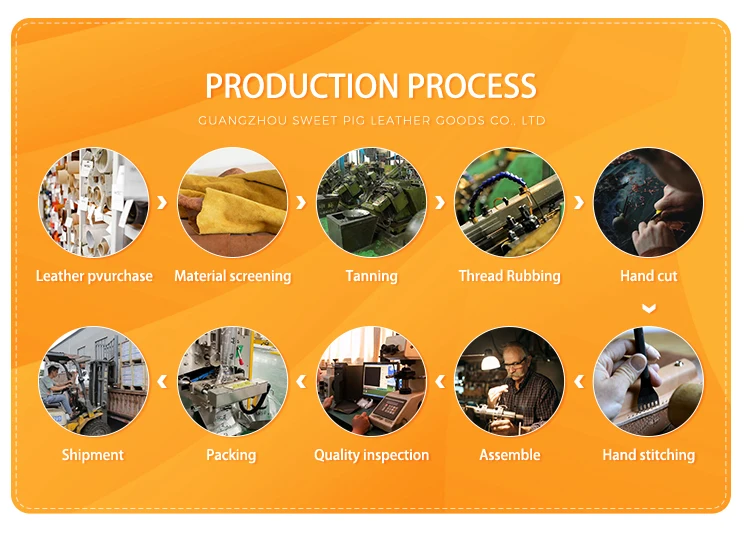 PRODUCTION PROCESS

GUANGZHOU SWEET PIG LEATHER GOODS CO., LTD

Leather pvurchase

Material screening

Tanning

Thread Rubbing

Hand cut

Hand stitching

Assemble

Quality inspection

Packing

Shipment